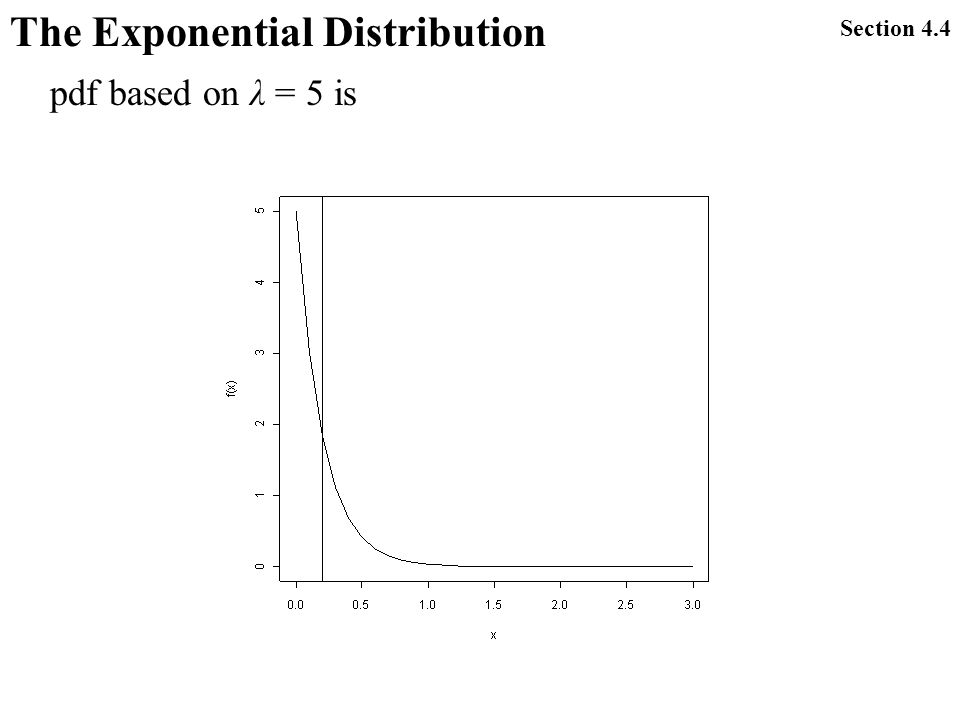 The Exponential Distribution

Section 4.4

pdf based on $\lambda = 5$ is

5
4
3
2
1
0
f(x)
0.0
0.5
1.0
1.5
2.0
2.5
3.0
x